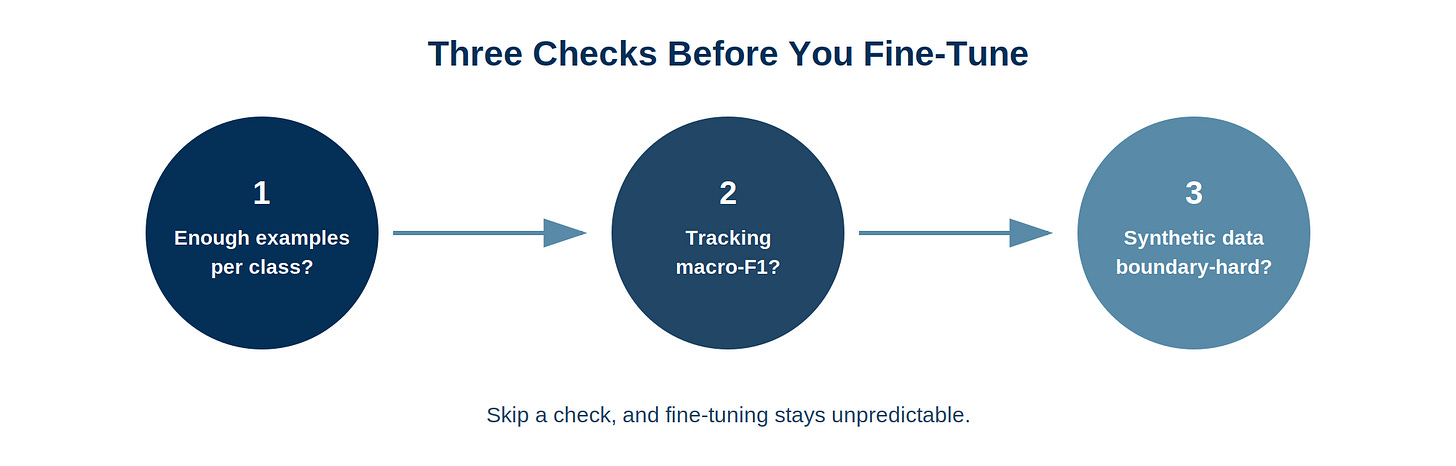 Three Checks Before You Fine-Tune

1
Enough examples per class?

2
Tracking macro-F1?

3
Synthetic data boundary-hard?

Skip a check, and fine-tuning stays unpredictable.